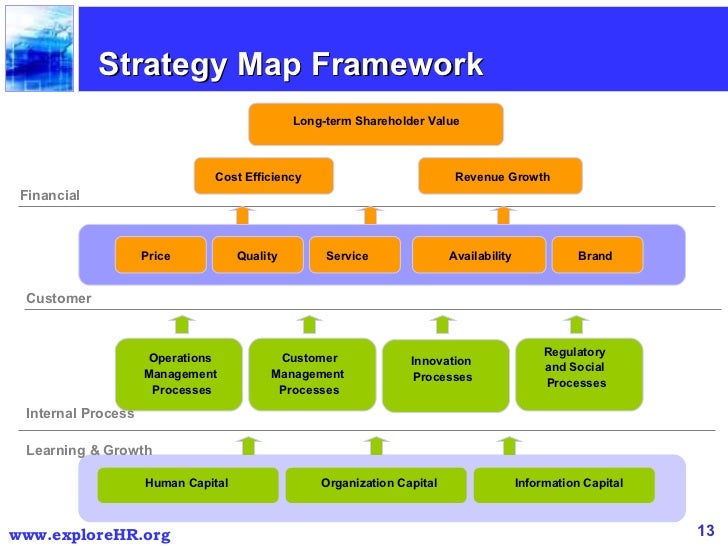 Strategy Map Framework

Long-term Shareholder Value

Cost Efficiency

Revenue Growth

Financial

Price

Quality

Service

Availability

Brand

Customer

Operations Management Processes

Customer Management Processes

Innovation Processes

Regulatory and Social Processes

Internal Process

Learning & Growth

Human Capital

Organization Capital

Information Capital

www.exploreHR.org

13